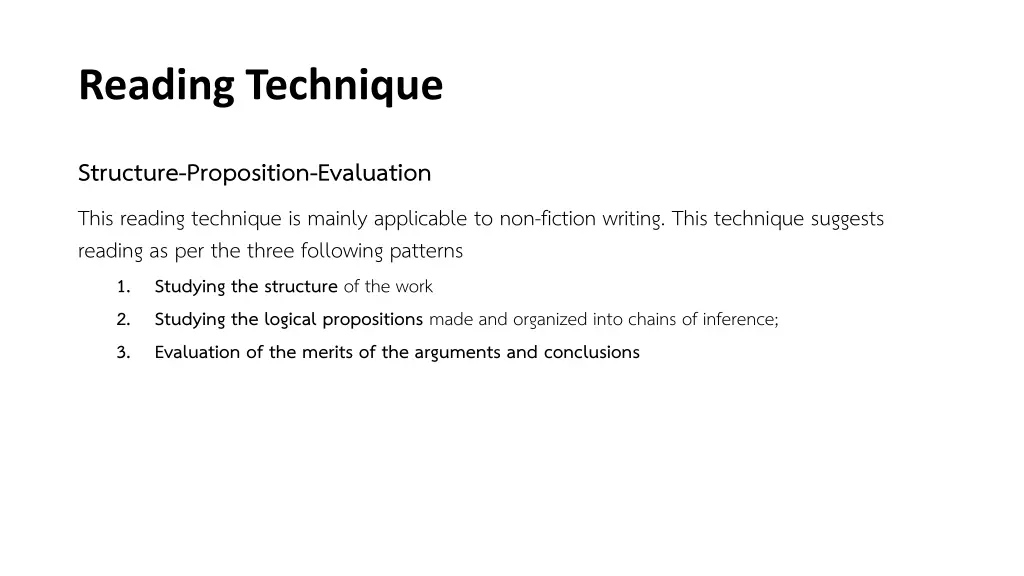 Reading Technique

Structure-Proposition-Evaluation

This reading technique is mainly applicable to non-fiction writing. This technique suggests reading as per the three following patterns

1. Studying the structure of the work
2. Studying the logical propositions made and organized into chains of inference;
3. Evaluation of the merits of the arguments and conclusions